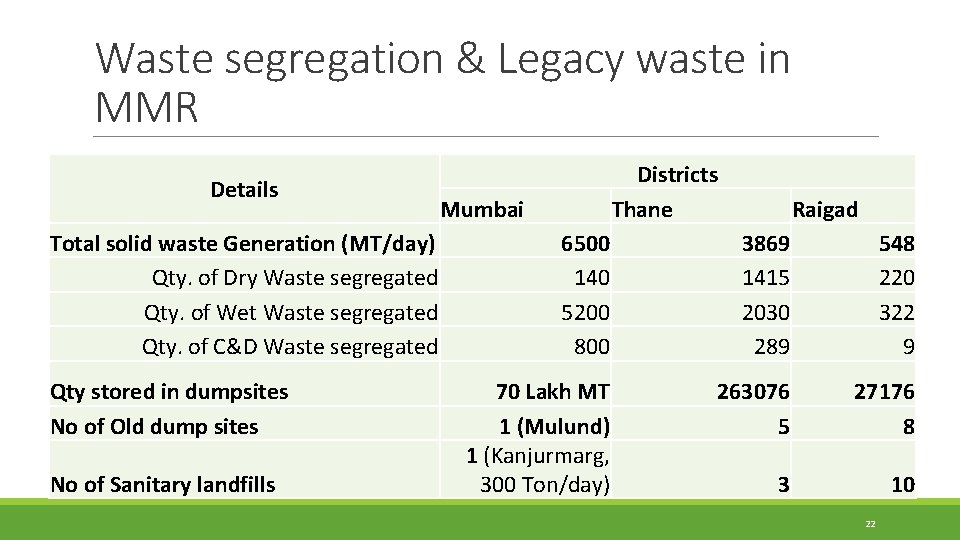 Waste segregation & Legacy waste in MMR

| Details | Districts | | |
|---|---|---|---|
| | Mumbai | Thane | Raigad |
| Total solid waste Generation (MT/day) | 6500 | 3869 | 548 |
| Qty. of Dry Waste segregated | 140 | 1415 | 220 |
| Qty. of Wet Waste segregated | 5200 | 2030 | 322 |
| Qty. of C&D Waste segregated | 800 | 289 | 9 |
| Qty stored in dumpsites | 70 Lakh MT | 263076 | 27176 |
| No of Old dump sites | 1 (Mulund) | 5 | 8 |
| No of Sanitary landfills | 1 (Kanjurmarg, 300 Ton/day) | 3 | 10 |

22